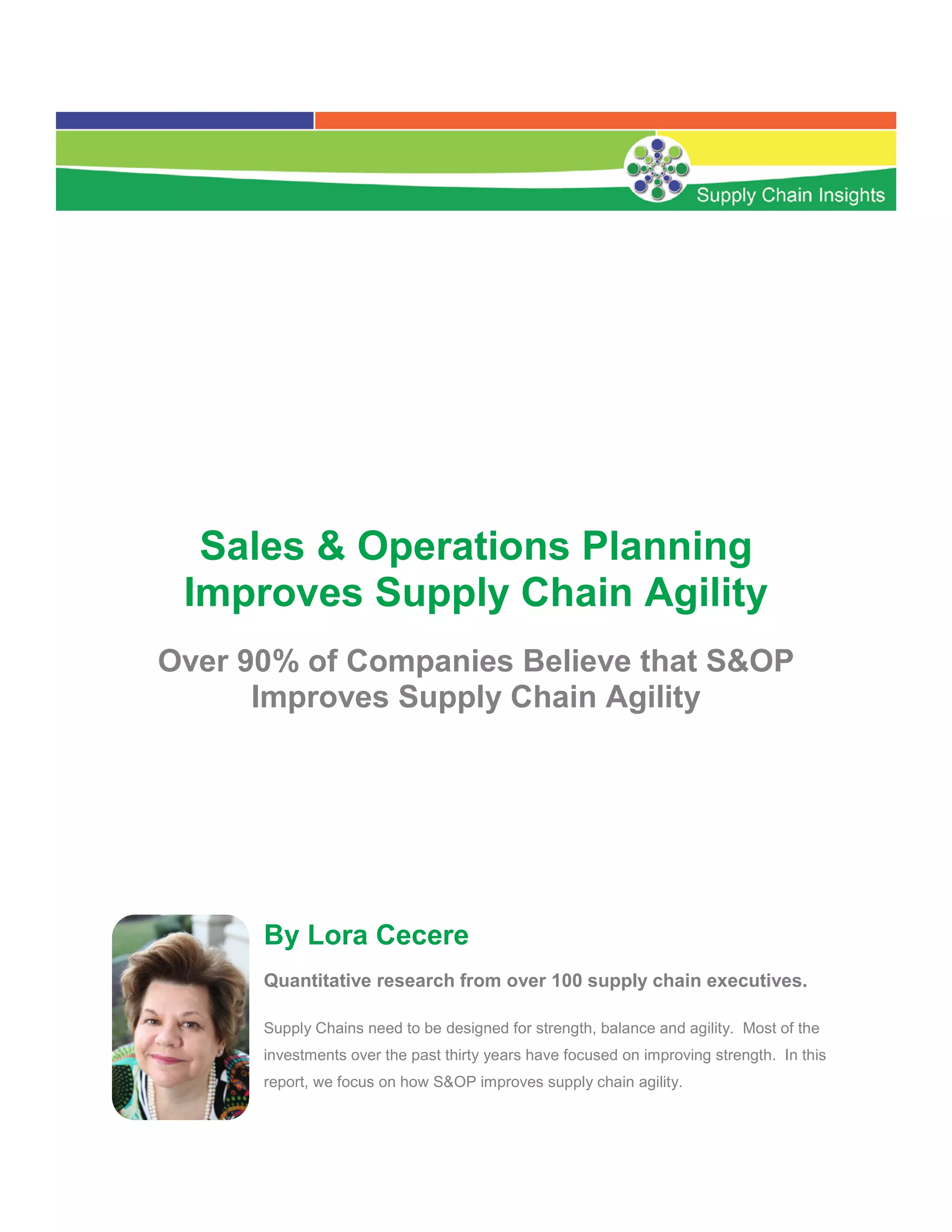 Supply Chain Insights

Sales & Operations Planning Improves Supply Chain Agility

Over 90% of Companies Believe that S&OP Improves Supply Chain Agility

By Lora Cecere

Quantitative research from over 100 supply chain executives.

Supply Chains need to be designed for strength, balance and agility. Most of the investments over the past thirty years have focused on improving strength. In this report, we focus on how S&OP improves supply chain agility.